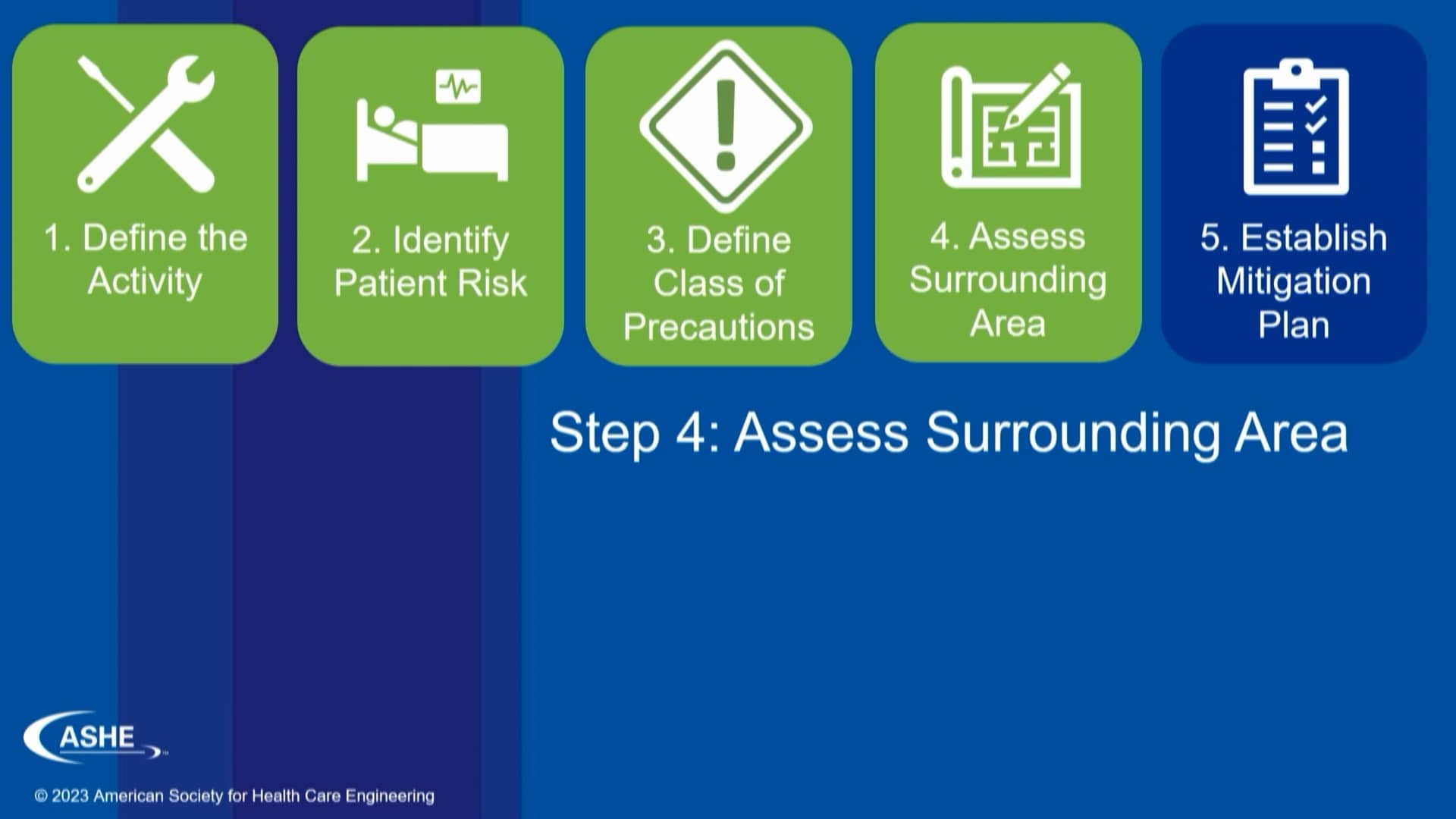 1. Define the Activity

2. Identify Patient Risk

3. Define Class of Precautions

4. Assess Surrounding Area

5. Establish Mitigation Plan

Step 4: Assess Surrounding Area

ASHE

© 2023 American Society for Health Care Engineering